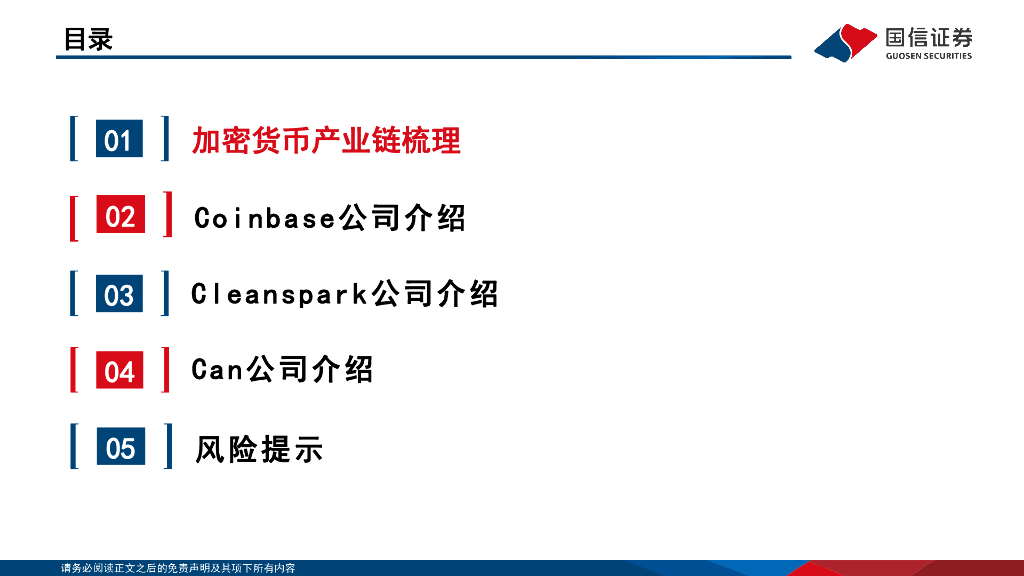 目录

国信证券
GUOSEN SECURITIES

01 加密货币产业链梳理

02 Coinbase公司介绍

03 Cleanspark公司介绍

04 Can公司介绍

05 风险提示

请务必阅读正文之后的免责声明及其项下所有内容